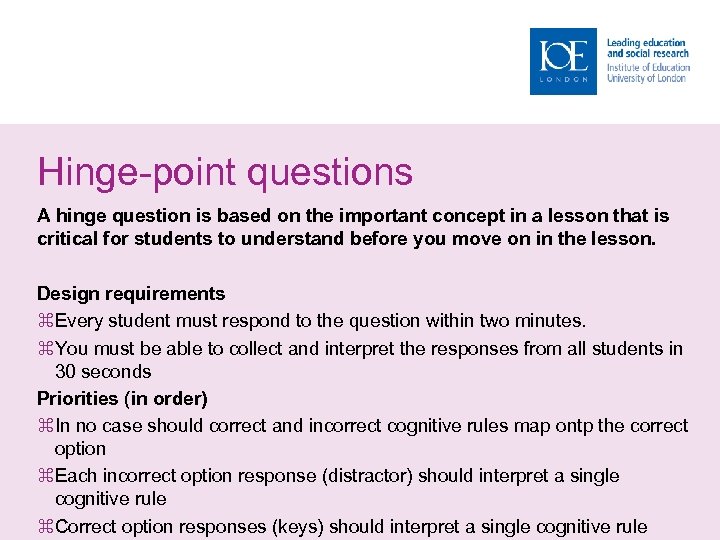 IOE
LONDON

Leading education and social research
Institute of Education
University of London

Hinge-point questions

A hinge question is based on the important concept in a lesson that is critical for students to understand before you move on in the lesson.

Design requirements

⌘Every student must respond to the question within two minutes.

⌘You must be able to collect and interpret the responses from all students in 30 seconds

Priorities (in order)

⌘In no case should correct and incorrect cognitive rules map ontp the correct option

⌘Each incorrect option response (distractor) should interpret a single cognitive rule

⌘Correct option responses (keys) should interpret a single cognitive rule